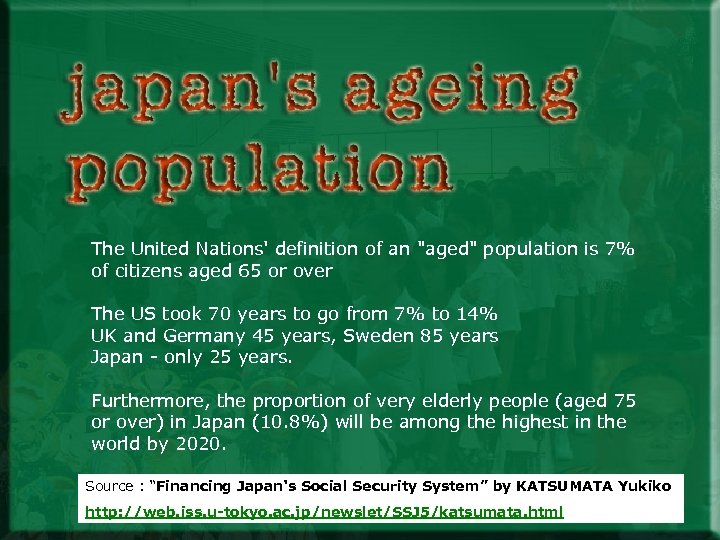 japan's ageing population

The United Nations' definition of an "aged" population is 7% of citizens aged 65 or over

The US took 70 years to go from 7% to 14%
UK and Germany 45 years, Sweden 85 years
Japan - only 25 years.

Furthermore, the proportion of very elderly people (aged 75 or over) in Japan (10.8%) will be among the highest in the world by 2020.

Source : "Financing Japan's Social Security System" by KATSUMATA Yukiko
http://web.iss.u-tokyo.ac.jp/newslet/SSJ5/katsumata.html